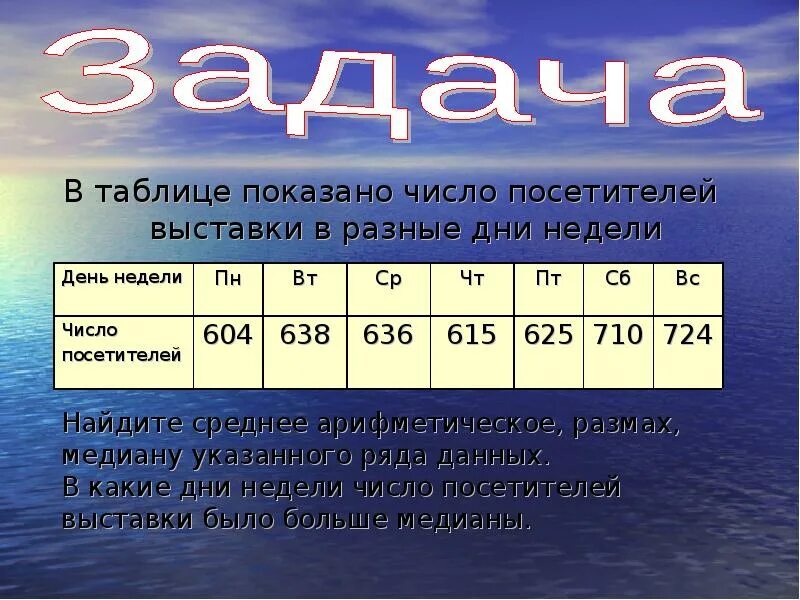 Задача

В таблице показано число посетителей выставки в разные дни недели

| День недели | Пн | Вт | Ср | Чт | Пт | Сб | Вс |
|---|---|---|---|---|---|---|---|
| Число посетителей | 604 | 638 | 636 | 615 | 625 | 710 | 724 |

Найдите среднее арифметическое, размах, медиану указанного ряда данных.
В какие дни недели число посетителей выставки было больше медианы.